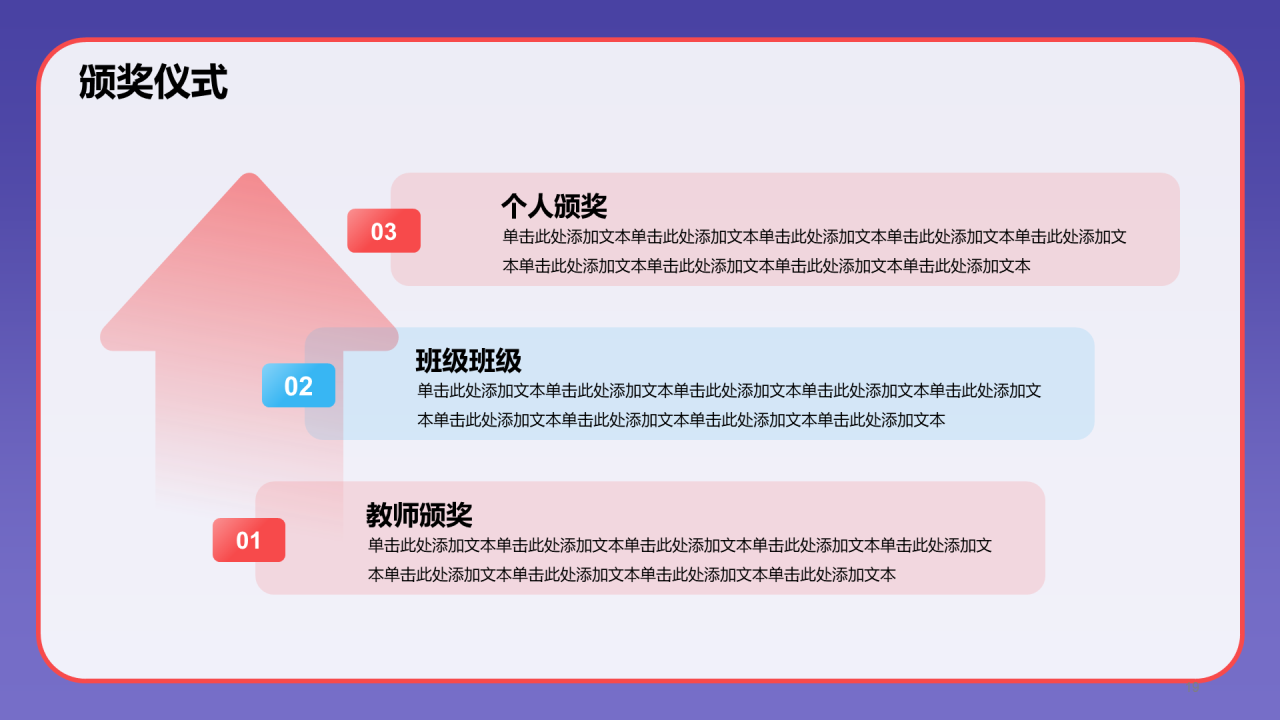 颁奖仪式

03

个人颁奖

单击此处添加文本单击此处添加文本单击此处添加文本单击此处添加文本单击此处添加文本单击此处添加文本单击此处添加文本单击此处添加文本单击此处添加文本

02

班级班级

单击此处添加文本单击此处添加文本单击此处添加文本单击此处添加文本单击此处添加文本单击此处添加文本单击此处添加文本单击此处添加文本单击此处添加文本

01

教师颁奖

单击此处添加文本单击此处添加文本单击此处添加文本单击此处添加文本单击此处添加文本单击此处添加文本单击此处添加文本单击此处添加文本单击此处添加文本